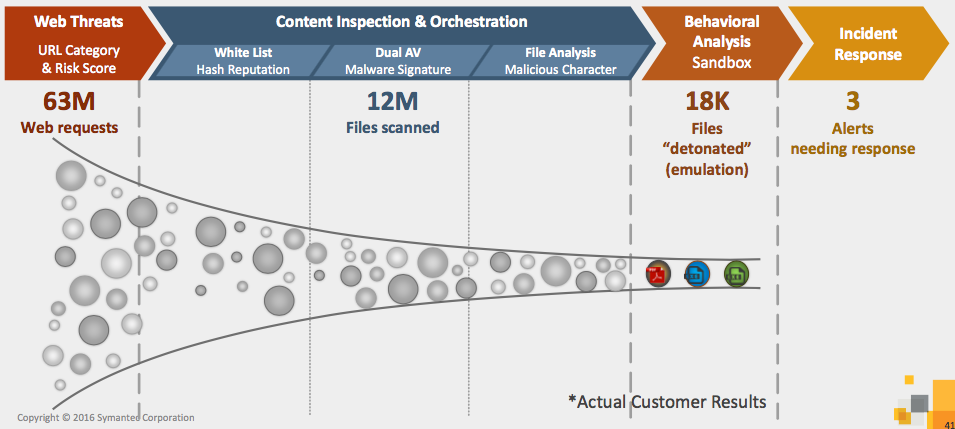 Web Threats
URL Category & Risk Score

Content Inspection & Orchestration

White List
Hash Reputation

Dual AV
Malware Signature

File Analysis
Malicious Character

Behavioral Analysis
Sandbox

Incident Response

63M
Web requests

12M
Files scanned

18K
Files "detonated" (emulation)

3
Alerts needing response

*Actual Customer Results

Copyright © 2016 Symantec Corporation

41